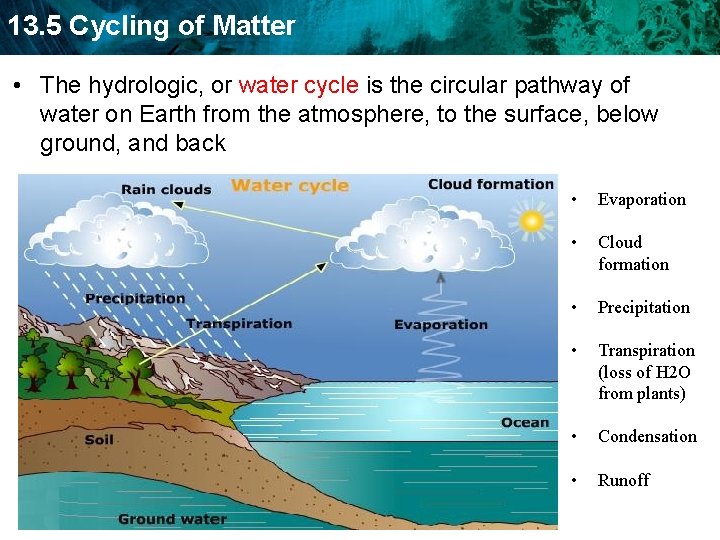 13.5 Cycling of Matter

• The hydrologic, or water cycle is the circular pathway of water on Earth from the atmosphere, to the surface, below ground, and back

Rain clouds
Water cycle
Cloud formation
Precipitation
Transpiration
Evaporation
Ocean
Soil
Ground water

• Evaporation
• Cloud formation
• Precipitation
• Transpiration (loss of H2O from plants)
• Condensation
• Runoff